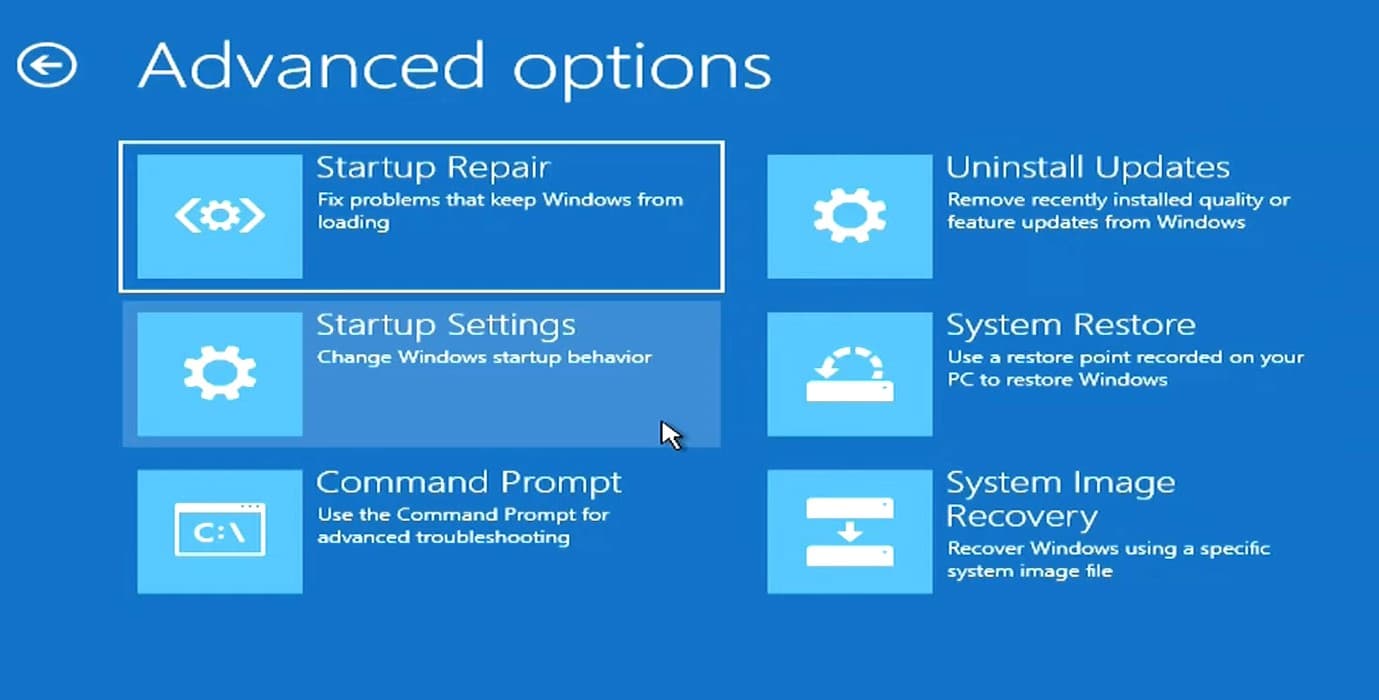 Advanced options

Startup Repair
Fix problems that keep Windows from loading

Startup Settings
Change Windows startup behavior

Command Prompt
Use the Command Prompt for advanced troubleshooting

C:\

Uninstall Updates
Remove recently installed quality or feature updates from Windows

System Restore
Use a restore point recorded on your PC to restore Windows

System Image Recovery
Recover Windows using a specific system image file